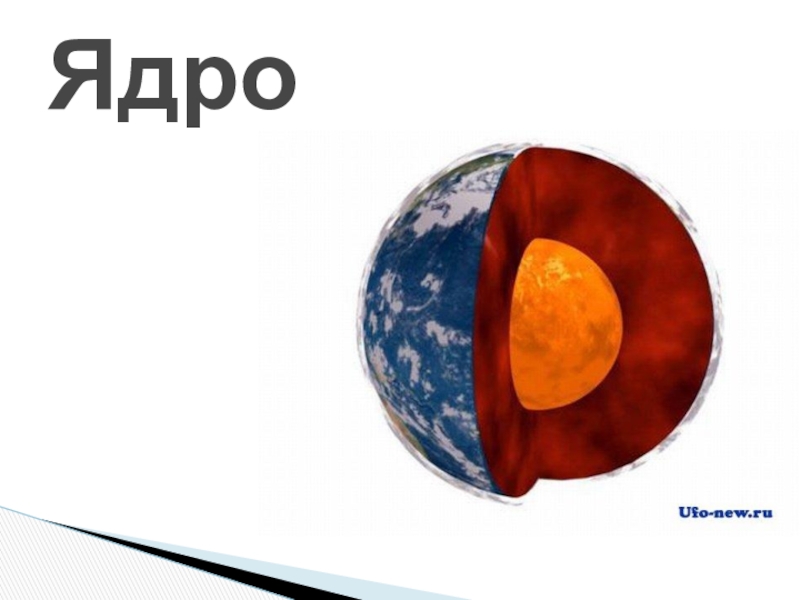 Ядро

Ufo-new.ru